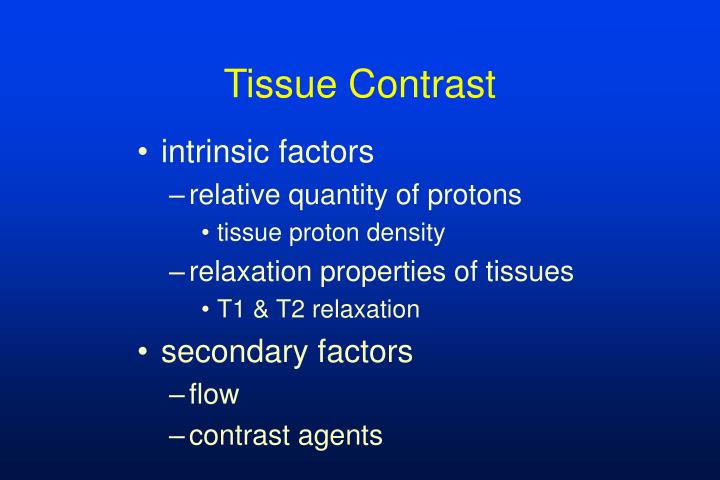 Tissue Contrast

• intrinsic factors
– relative quantity of protons
• tissue proton density
– relaxation properties of tissues
• T1 & T2 relaxation
• secondary factors
– flow
– contrast agents